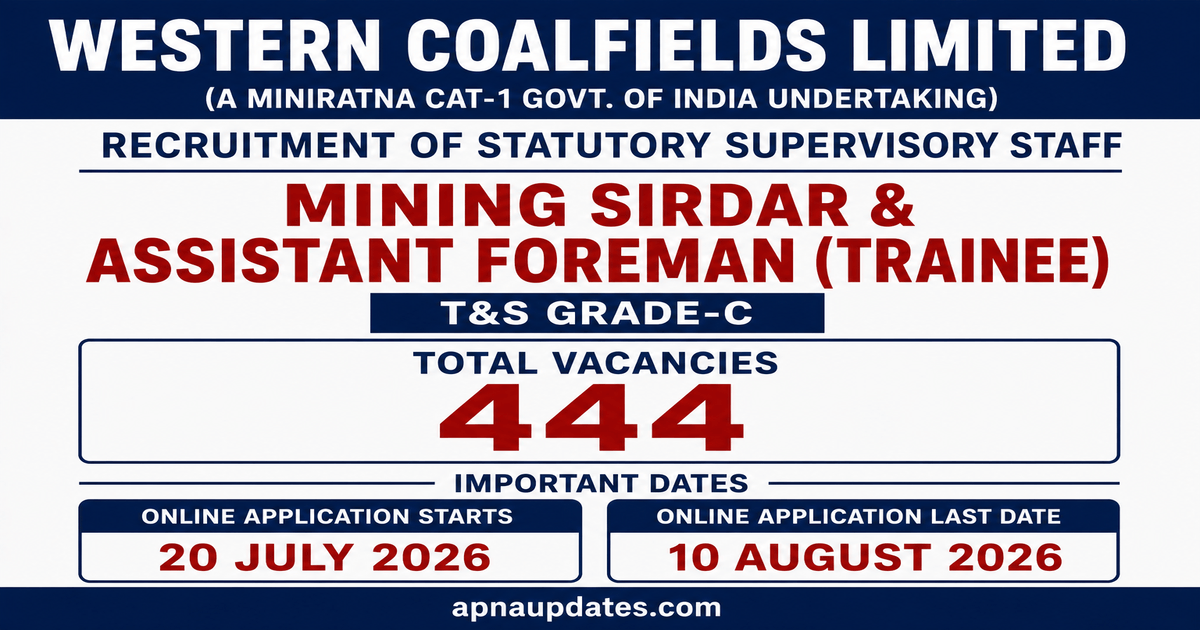 WESTERN COALFIELDS LIMITED
(A MINIRATNA CAT-1 GOVT. OF INDIA UNDERTAKING)

RECRUITMENT OF STATUTORY SUPERVISORY STAFF

MINING SIRDAR & ASSISTANT FOREMAN (TRAINEE)

T&S GRADE-C

TOTAL VACANCIES
444

IMPORTANT DATES

ONLINE APPLICATION STARTS
20 JULY 2026

ONLINE APPLICATION LAST DATE
10 AUGUST 2026

apnaupdates.com